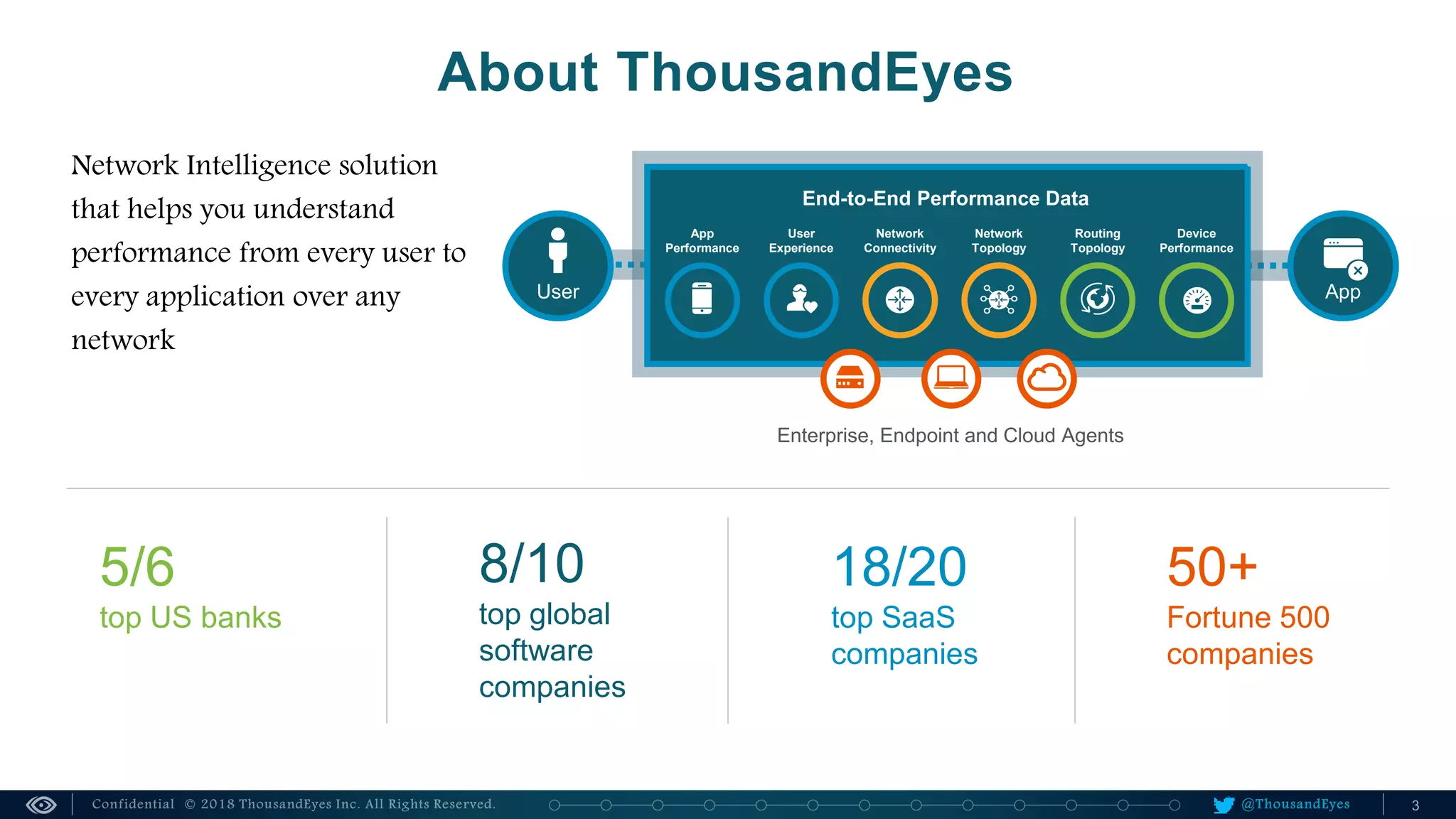 About ThousandEyes

Network Intelligence solution that helps you understand performance from every user to every application over any network

User

End-to-End Performance Data

App Performance

User Experience

Network Connectivity

Network Topology

Routing Topology

Device Performance

App

Enterprise, Endpoint and Cloud Agents

5/6
top US banks

8/10
top global software companies

18/20
top SaaS companies

50+
Fortune 500 companies

Confidential © 2018 ThousandEyes Inc. All Rights Reserved.

@ThousandEyes

3